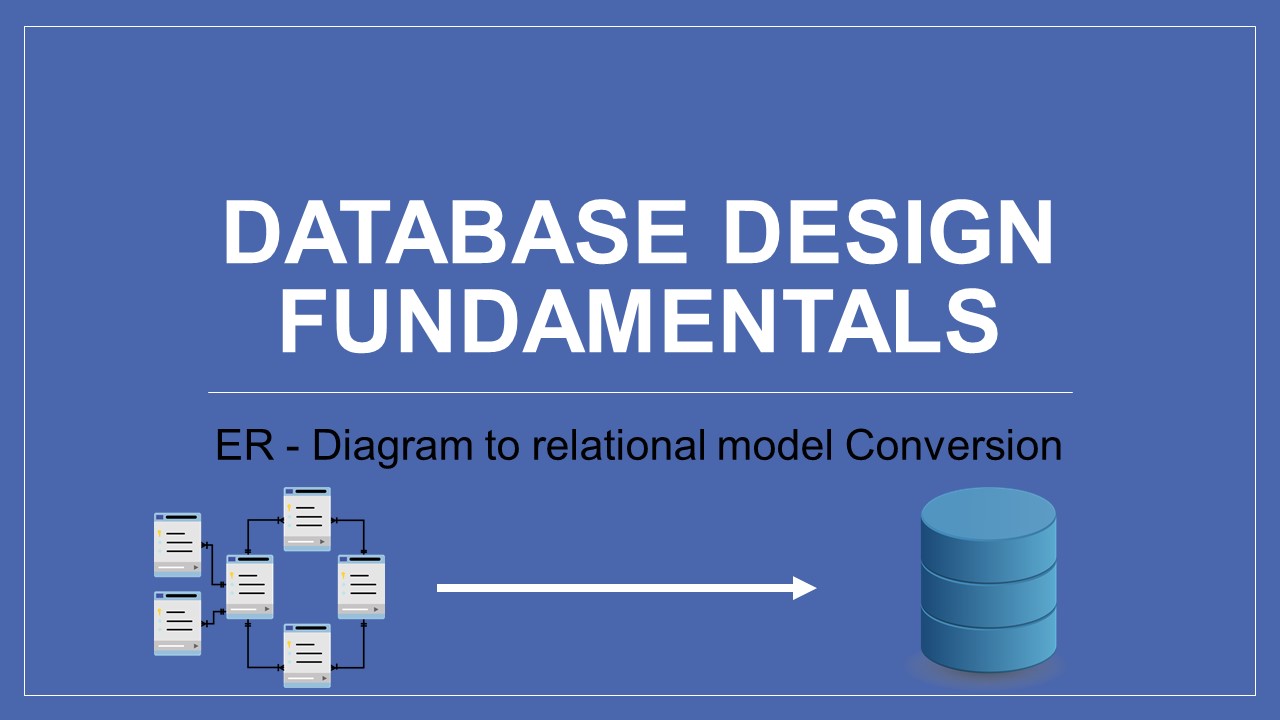 DATABASE DESIGN FUNDAMENTALS

ER - Diagram to relational model Conversion